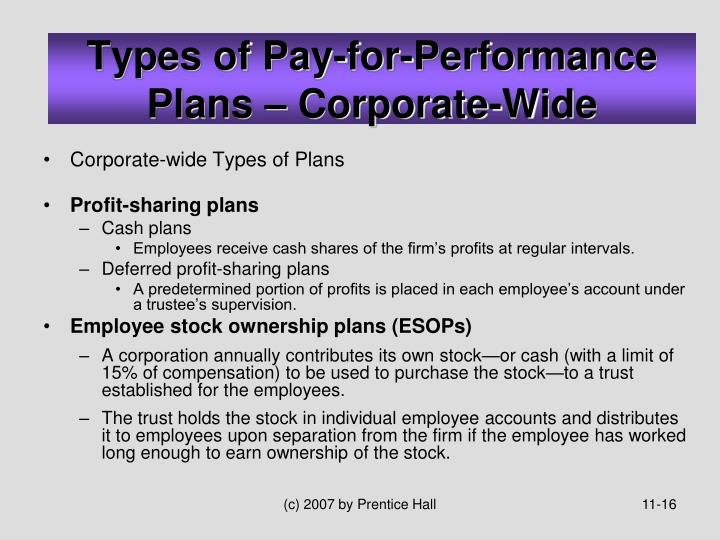 Types of Pay-for-Performance Plans – Corporate-Wide

• Corporate-wide Types of Plans

• Profit-sharing plans
– Cash plans
• Employees receive cash shares of the firm's profits at regular intervals.
– Deferred profit-sharing plans
• A predetermined portion of profits is placed in each employee's account under a trustee's supervision.

• Employee stock ownership plans (ESOPs)
– A corporation annually contributes its own stock—or cash (with a limit of 15% of compensation) to be used to purchase the stock—to a trust established for the employees.
– The trust holds the stock in individual employee accounts and distributes it to employees upon separation from the firm if the employee has worked long enough to earn ownership of the stock.

(c) 2007 by Prentice Hall

11-16